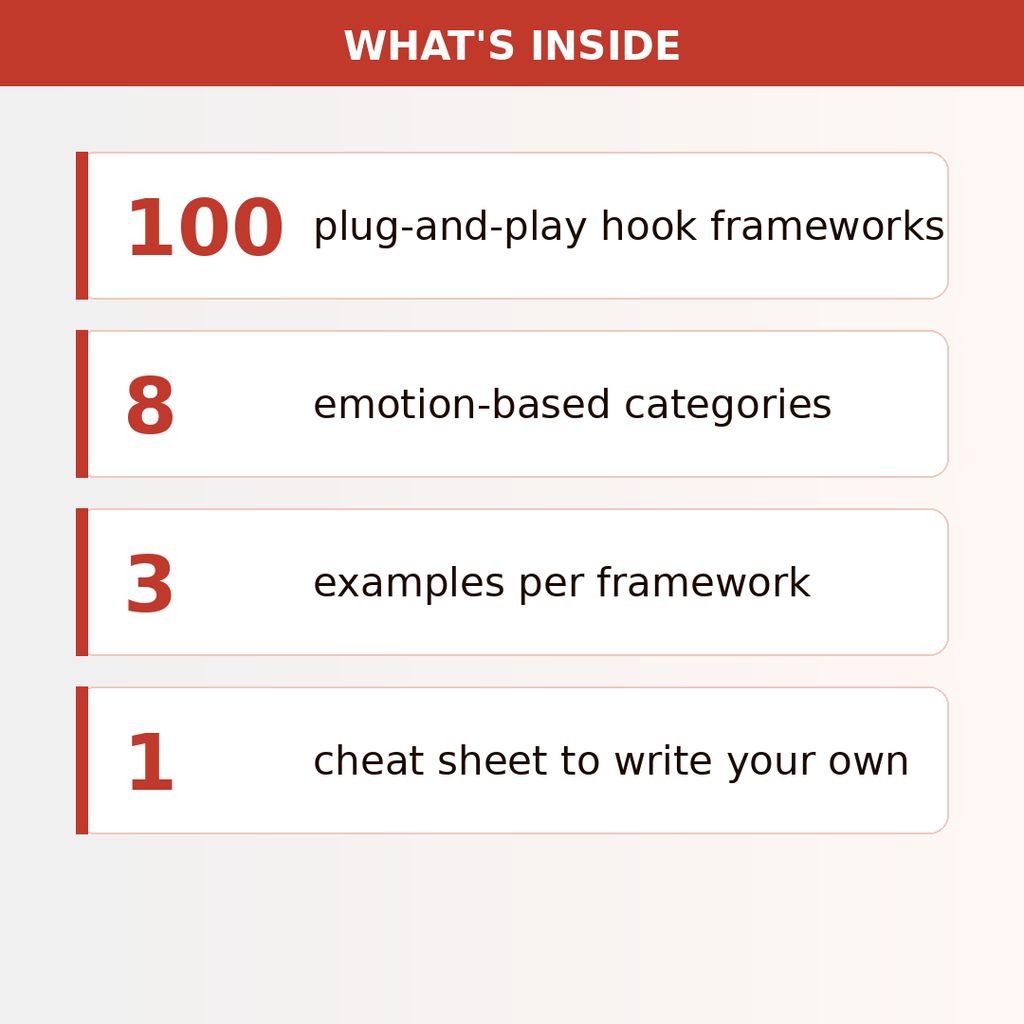 WHAT'S INSIDE

100 plug-and-play hook frameworks

8 emotion-based categories

3 examples per framework

1 cheat sheet to write your own